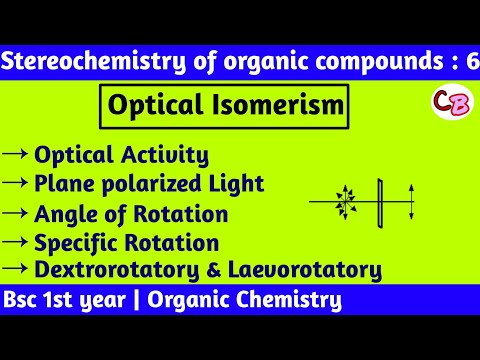 Stereochemistry of organic compounds : 6

Optical Isomerism

CB

→ Optical Activity
→ Plane polarized Light
→ Angle of Rotation
→ Specific Rotation
→ Dextrorotatory & Laevorotatory

Bsc 1st year | Organic Chemistry